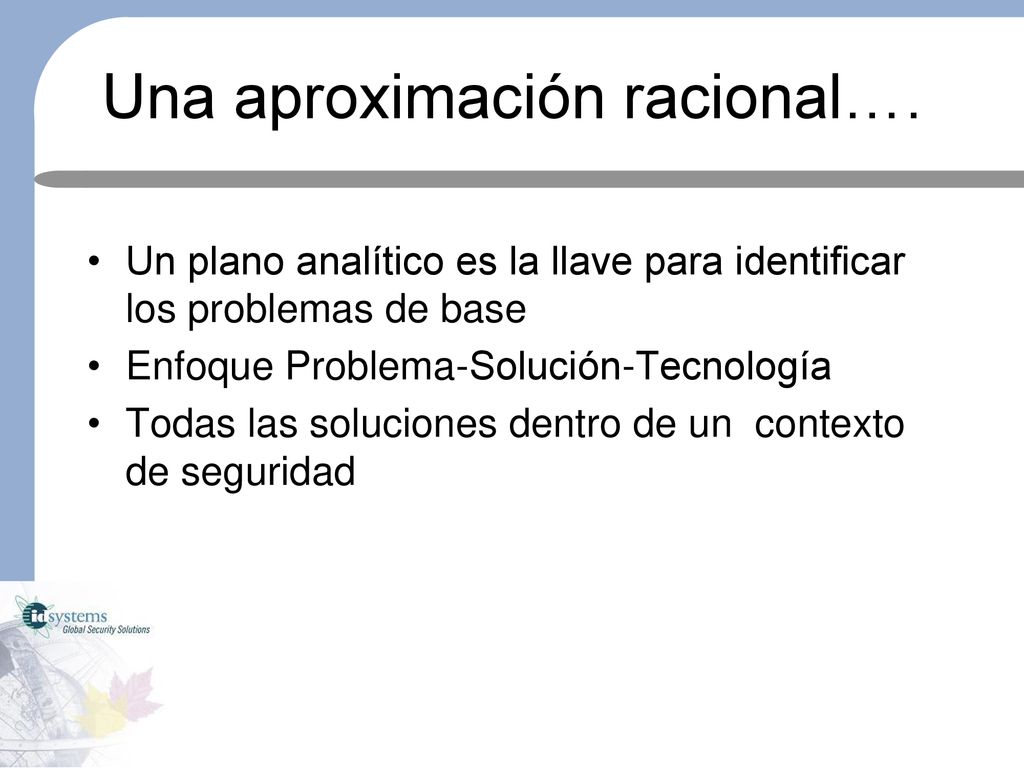 Una aproximación racional….

• Un plano analítico es la llave para identificar los problemas de base
• Enfoque Problema-Solución-Tecnología
• Todas las soluciones dentro de un  contexto de seguridad

id systems
Global Security Solutions